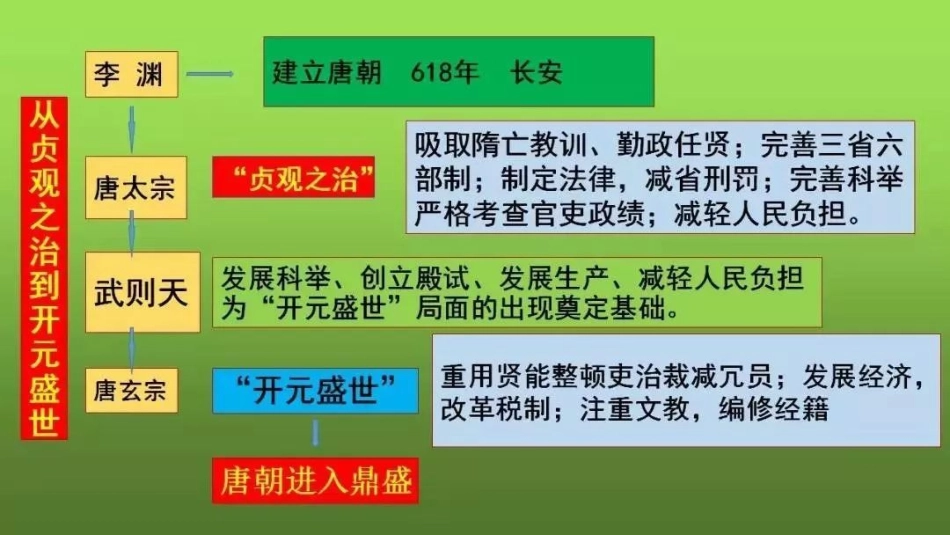 从贞观之治到开元盛世

李 渊

建立唐朝 618年 长安

唐太宗

“贞观之治”

吸取隋亡教训、勤政任贤；完善三省六部制；制定法律，减省刑罚；完善科举严格考查官吏政绩；减轻人民负担。

武则天

发展科举、创立殿试、发展生产、减轻人民负担为“开元盛世”局面的出现奠定基础。

唐玄宗

“开元盛世”

重用贤能整顿吏治裁减冗员；发展经济，改革税制；注重文教，编修经籍

唐朝进入鼎盛